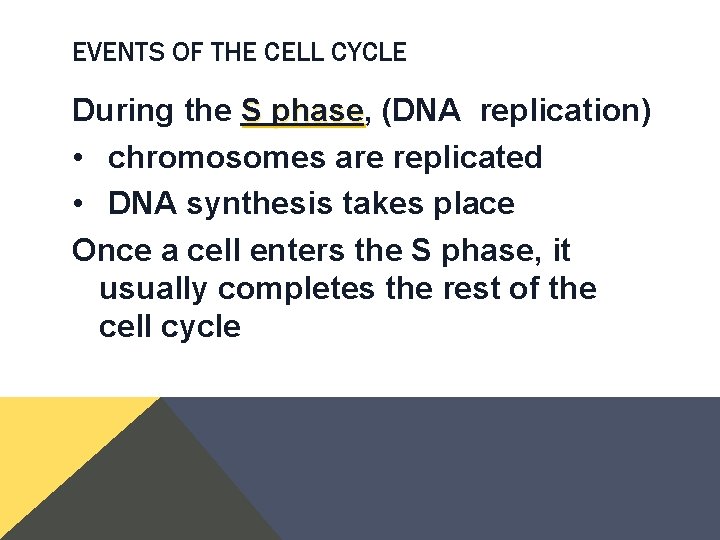 EVENTS OF THE CELL CYCLE

During the S phase, (DNA replication)

• chromosomes are replicated
• DNA synthesis takes place

Once a cell enters the S phase, it usually completes the rest of the cell cycle